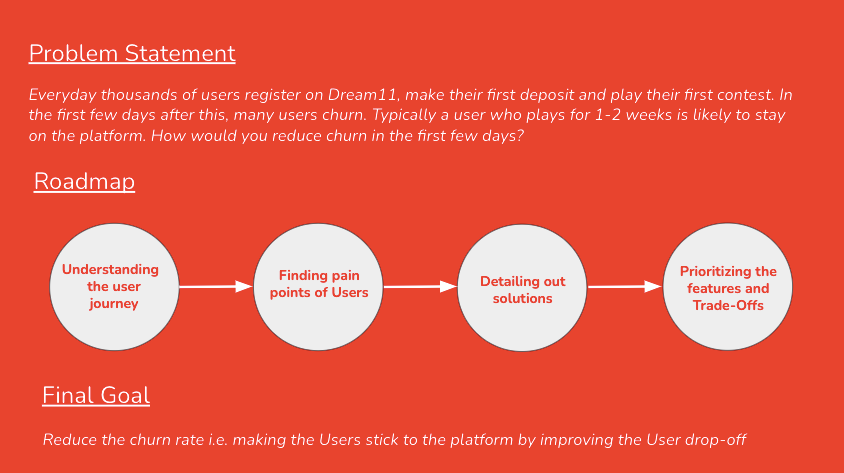 Problem Statement

Everyday thousands of users register on Dream11, make their first deposit and play their first contest. In the first few days after this, many users churn. Typically a user who plays for 1-2 weeks is likely to stay on the platform. How would you reduce churn in the first few days?

Roadmap

Understanding the user journey

Finding pain points of Users

Detailing out solutions

Prioritizing the features and Trade-Offs

Final Goal

Reduce the churn rate i.e. making the Users stick to the platform by improving the User drop-off